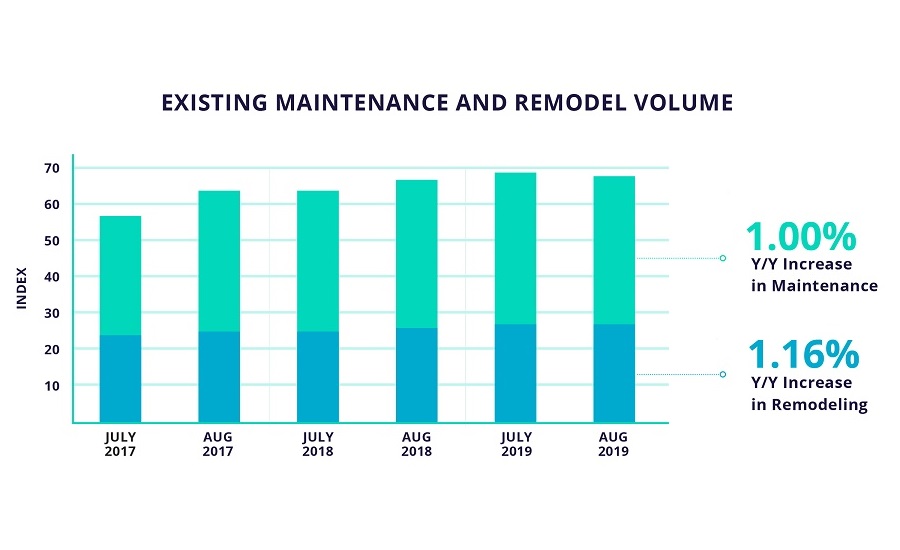 EXISTING MAINTENANCE AND REMODEL VOLUME

INDEX

70
60
50
40
30
20
10

JULY 2017
AUG 2017
JULY 2018
AUG 2018
JULY 2019
AUG 2019

1.00%
Y/Y Increase in Maintenance

1.16%
Y/Y Increase in Remodeling